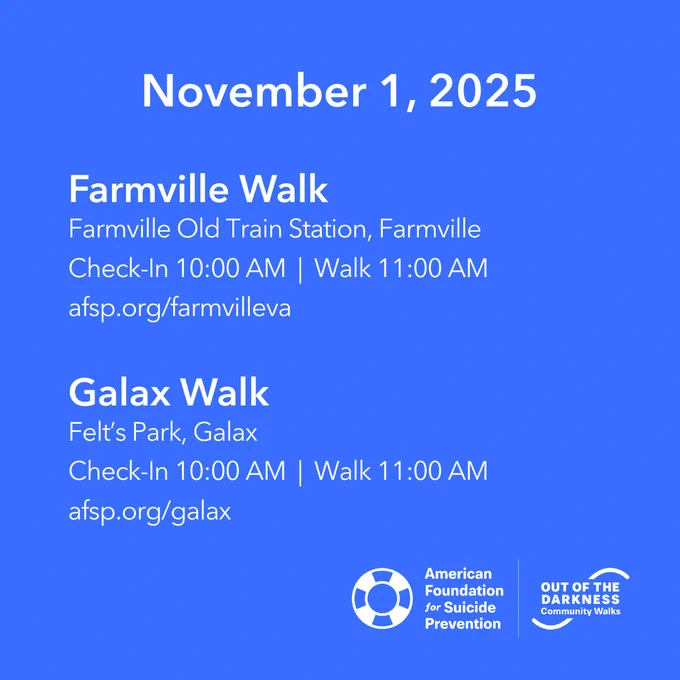 November 1, 2025

Farmville Walk
Farmville Old Train Station, Farmville
Check-In 10:00 AM | Walk 11:00 AM
afsp.org/farmvilleva

Galax Walk
Felt's Park, Galax
Check-In 10:00 AM | Walk 11:00 AM
afsp.org/galax

American Foundation for Suicide Prevention

OUT OF THE DARKNESS
Community Walks